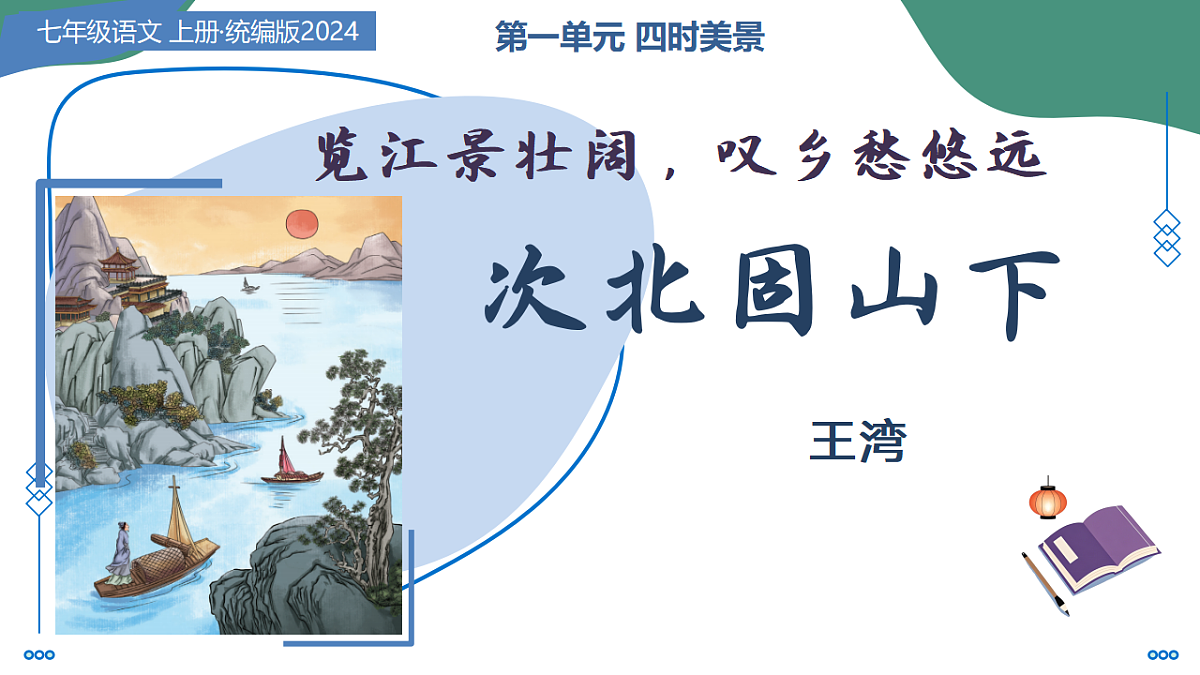 七年级语文 上册·统编版2024

第一单元 四时美景

览江景壮阔，叹乡愁悠远

次北固山下

王湾